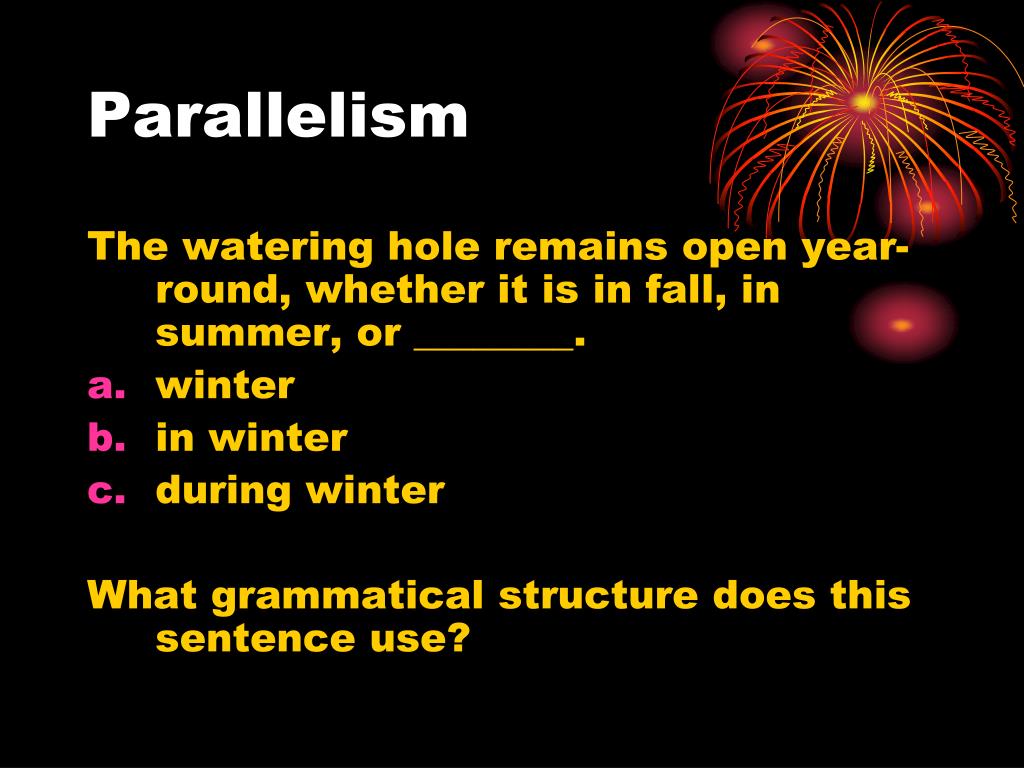 Parallelism

The watering hole remains open year-round, whether it is in fall, in summer, or ________.

a. winter
b. in winter
c. during winter

What grammatical structure does this sentence use?